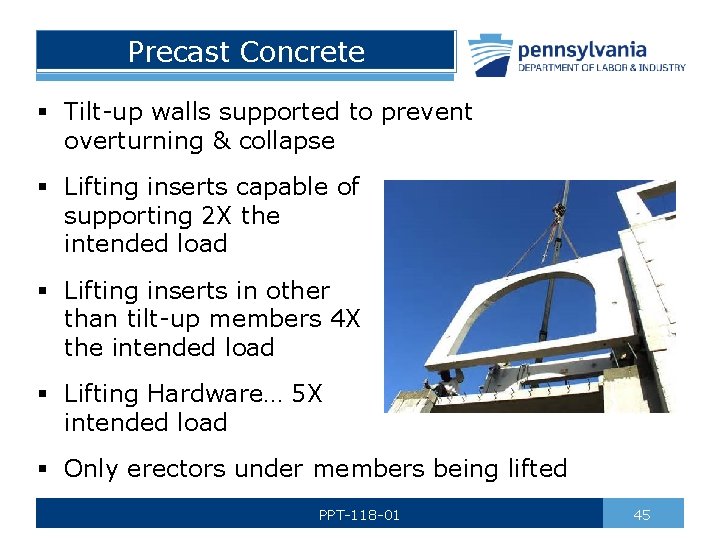 Precast Concrete

pennsylvania
DEPARTMENT OF LABOR & INDUSTRY

▪ Tilt-up walls supported to prevent overturning & collapse

▪ Lifting inserts capable of supporting 2X the intended load

▪ Lifting inserts in other than tilt-up members 4X the intended load

▪ Lifting Hardware… 5X intended load

▪ Only erectors under members being lifted

PPT-118-01

45